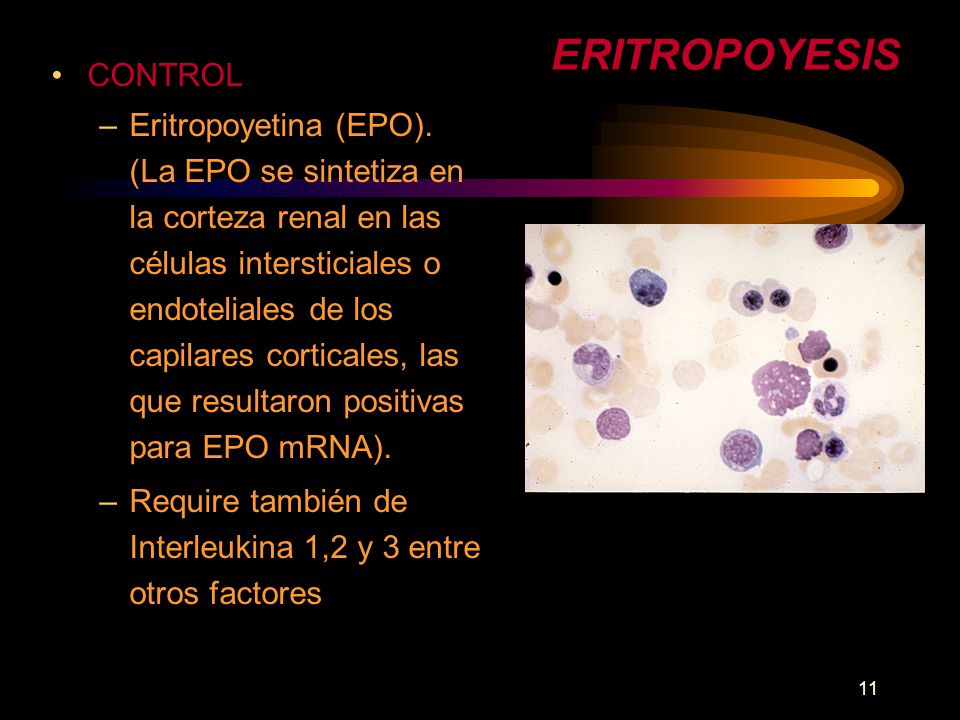 ERITROPOYESIS

• CONTROL

– Eritropoyetina (EPO). (La EPO se sintetiza en la corteza renal en las células intersticiales o endoteliales de los capilares corticales, las que resultaron positivas para EPO mRNA).

– Require también de Interleukina 1,2 y 3 entre otros factores

11